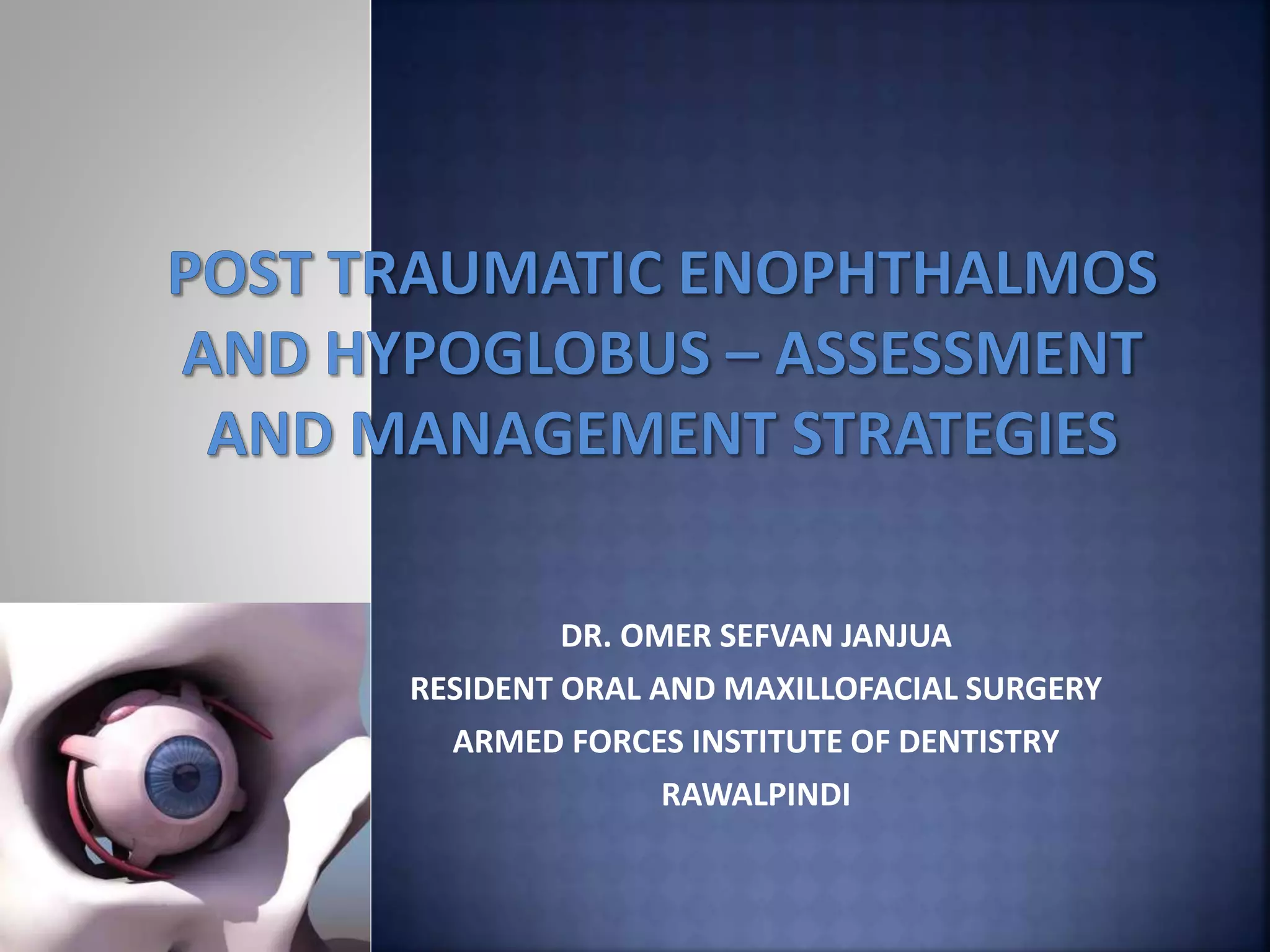 POST TRAUMATIC ENOPHTHALMOS AND HYPOGLOBUS – ASSESSMENT AND MANAGEMENT STRATEGIES

DR. OMER SEFVAN JANJUA
RESIDENT ORAL AND MAXILLOFACIAL SURGERY
ARMED FORCES INSTITUTE OF DENTISTRY
RAWALPINDI